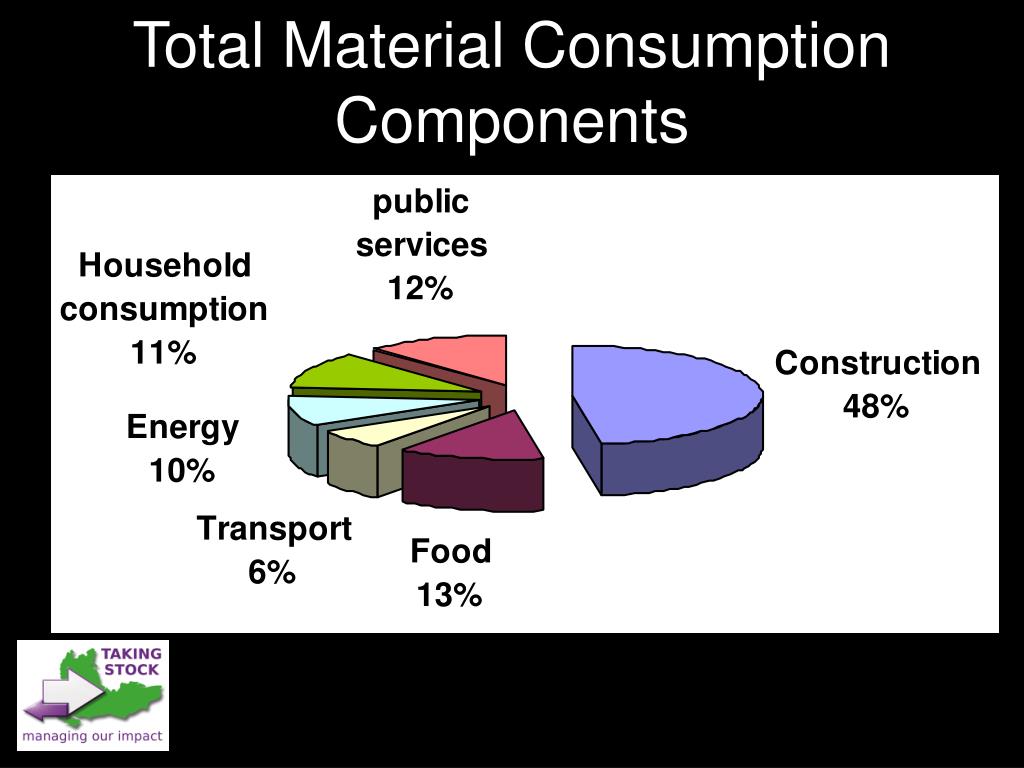 Total Material Consumption Components

public services 12%

Household consumption 11%

Construction 48%

Energy 10%

Transport 6%

Food 13%

TAKING STOCK

managing our impact